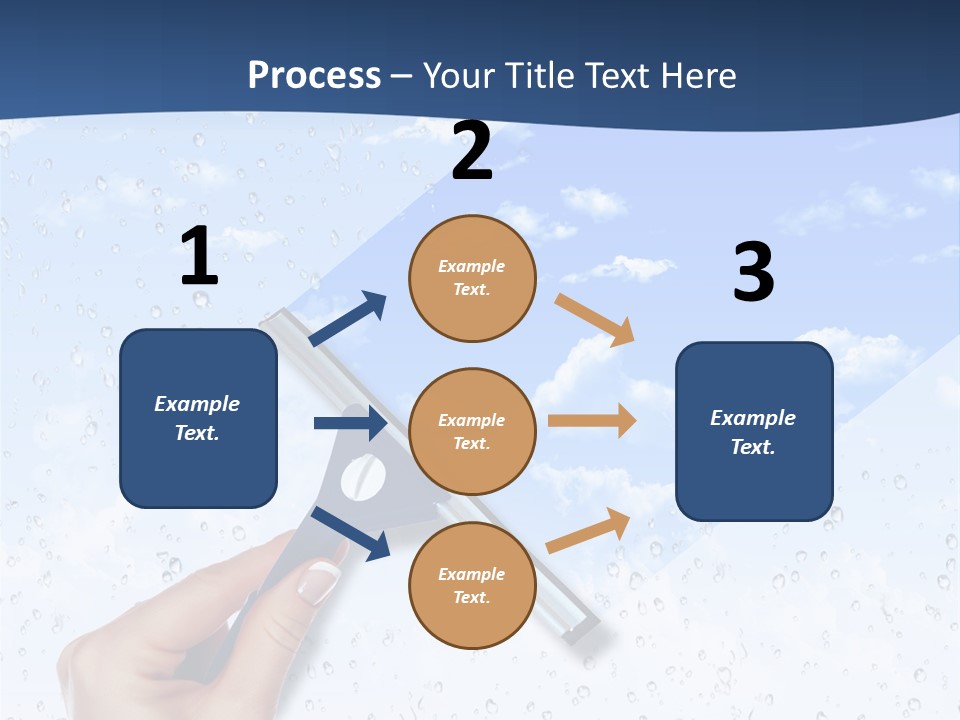 Process – Your Title Text Here

1

Example Text.

2

Example Text.

Example Text.

Example Text.

3

Example Text.